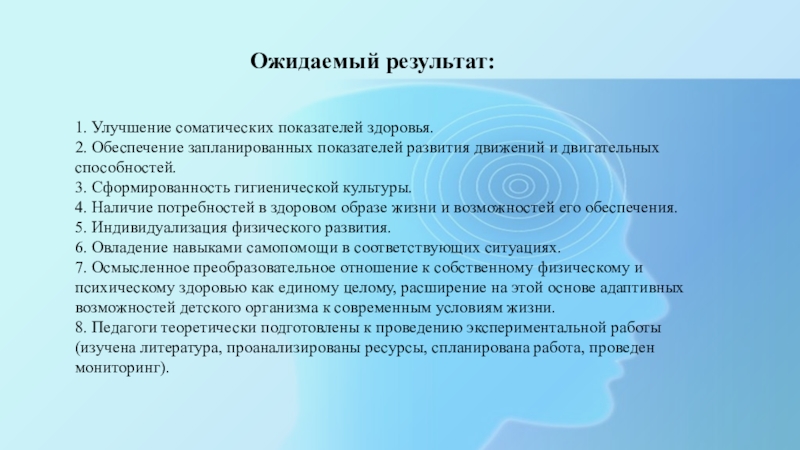 Ожидаемый результат:

1. Улучшение соматических показателей здоровья.
2. Обеспечение запланированных показателей развития движений и двигательных способностей.
3. Сформированность гигиенической культуры.
4. Наличие потребностей в здоровом образе жизни и возможностей его обеспечения.
5. Индивидуализация физического развития.
6. Овладение навыками самопомощи в соответствующих ситуациях.
7. Осмысленное преобразовательное отношение к собственному физическому и психическому здоровью как единому целому, расширение на этой основе адаптивных возможностей детского организма к современным условиям жизни.
8. Педагоги теоретически подготовлены к проведению экспериментальной работы (изучена литература, проанализированы ресурсы, спланирована работа, проведен мониторинг).